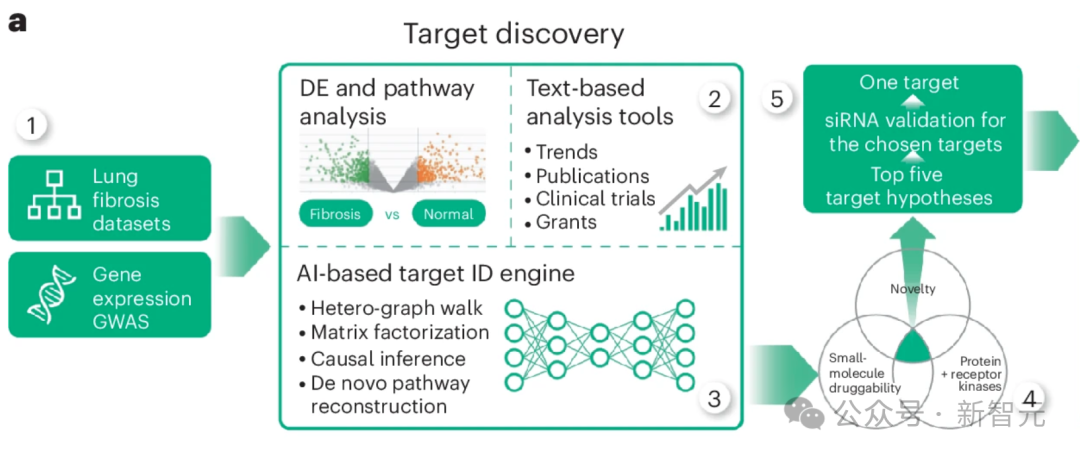 a

Target discovery

1

Lung fibrosis datasets

Gene expression GWAS

DE and pathway analysis

Fibrosis vs Normal

Text-based analysis tools

2

• Trends
• Publications
• Clinical trials
• Grants

AI-based target ID engine

• Hetero-graph walk
• Matrix factorization
• Causal inference
• De novo pathway reconstruction

3

5

One target

siRNA validation for the chosen targets

Top five target hypotheses

Novelty

Small-molecule druggability

Protein + receptor kinases

4

公众号 · 新智元